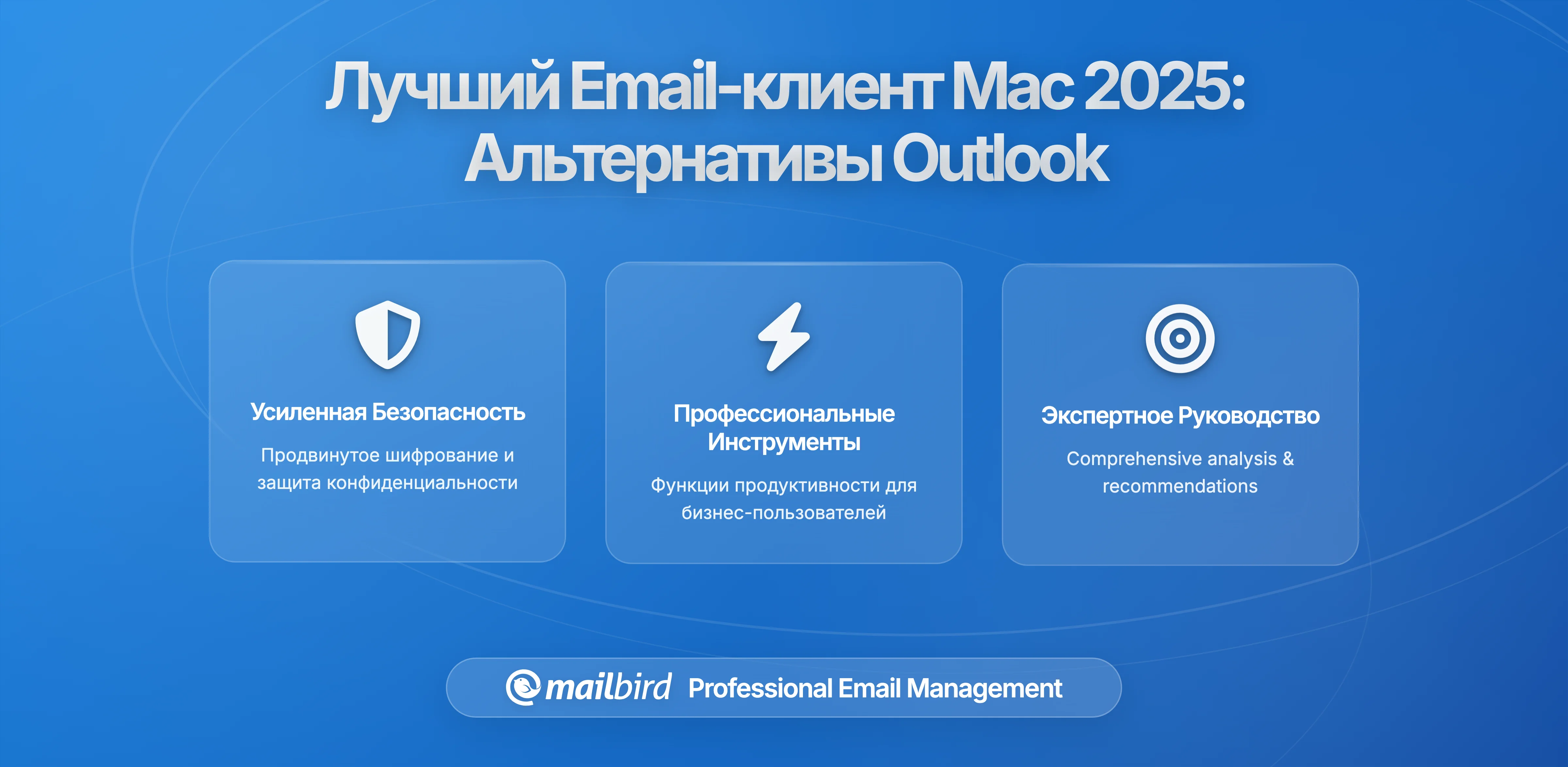 Лучший Email-клиент Mac 2025: Альтернативы Outlook

Усиленная Безопасность

Продвинутое шифрование и защита конфиденциальности

Профессиональные Инструменты

Функции продуктивности для бизнес-пользователей

Экспертное Руководство

Comprehensive analysis & recommendations

mailbird Professional Email Management